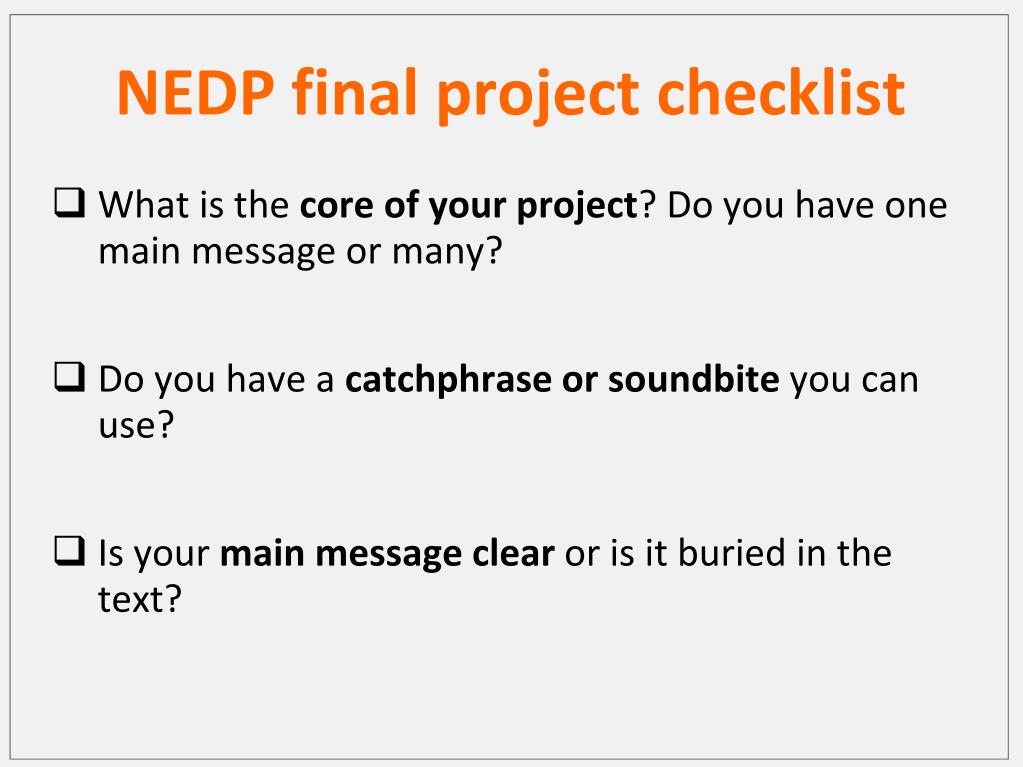 NEDP final project checklist

❑ What is the core of your project? Do you have one main message or many?

❑ Do you have a catchphrase or soundbite you can use?

❑ Is your main message clear or is it buried in the text?